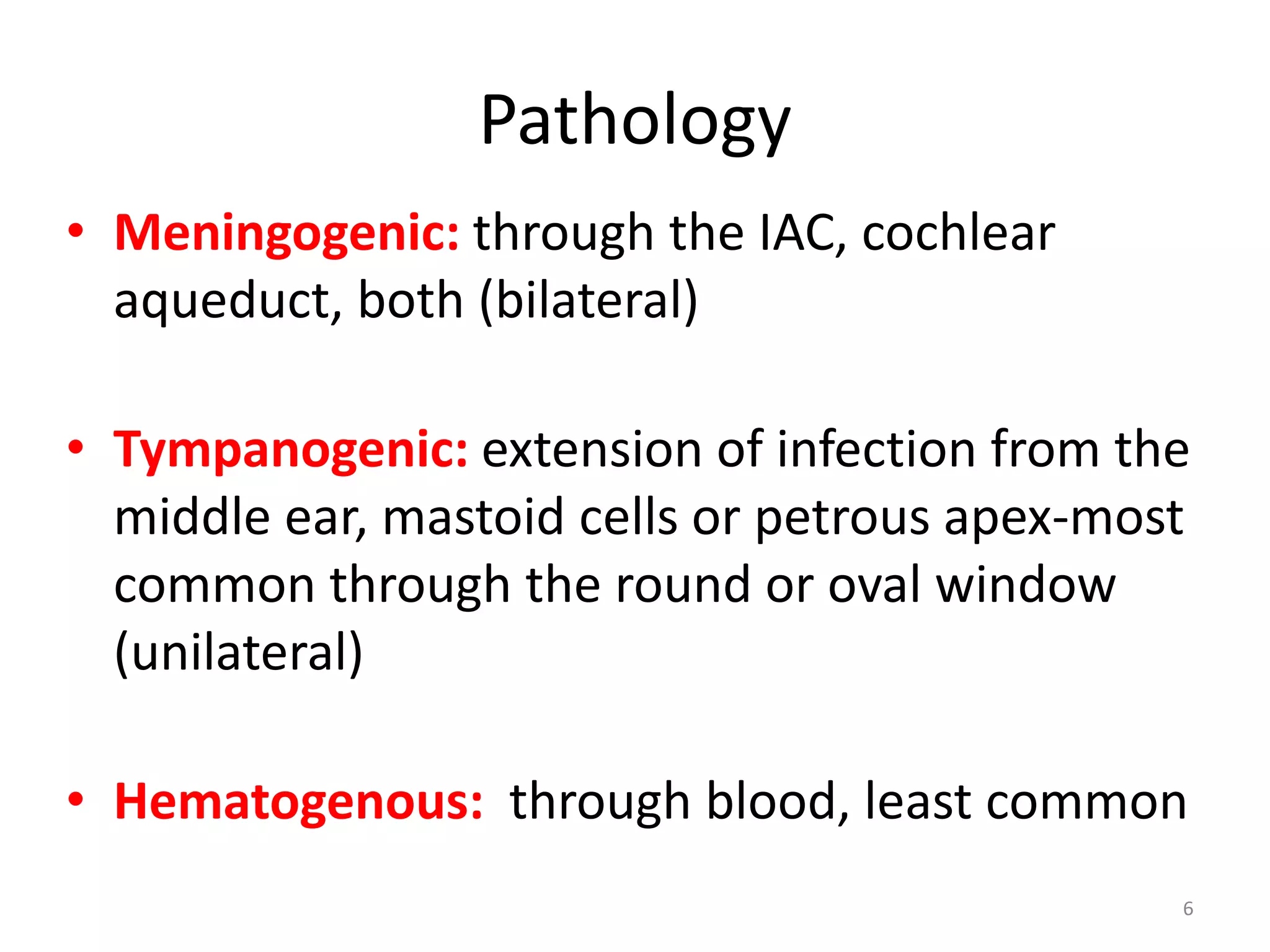 Pathology

• Meningogenic: through the IAC, cochlear aqueduct, both (bilateral)

• Tympanogenic: extension of infection from the middle ear, mastoid cells or petrous apex-most common through the round or oval window (unilateral)

• Hematogenous: through blood, least common

6